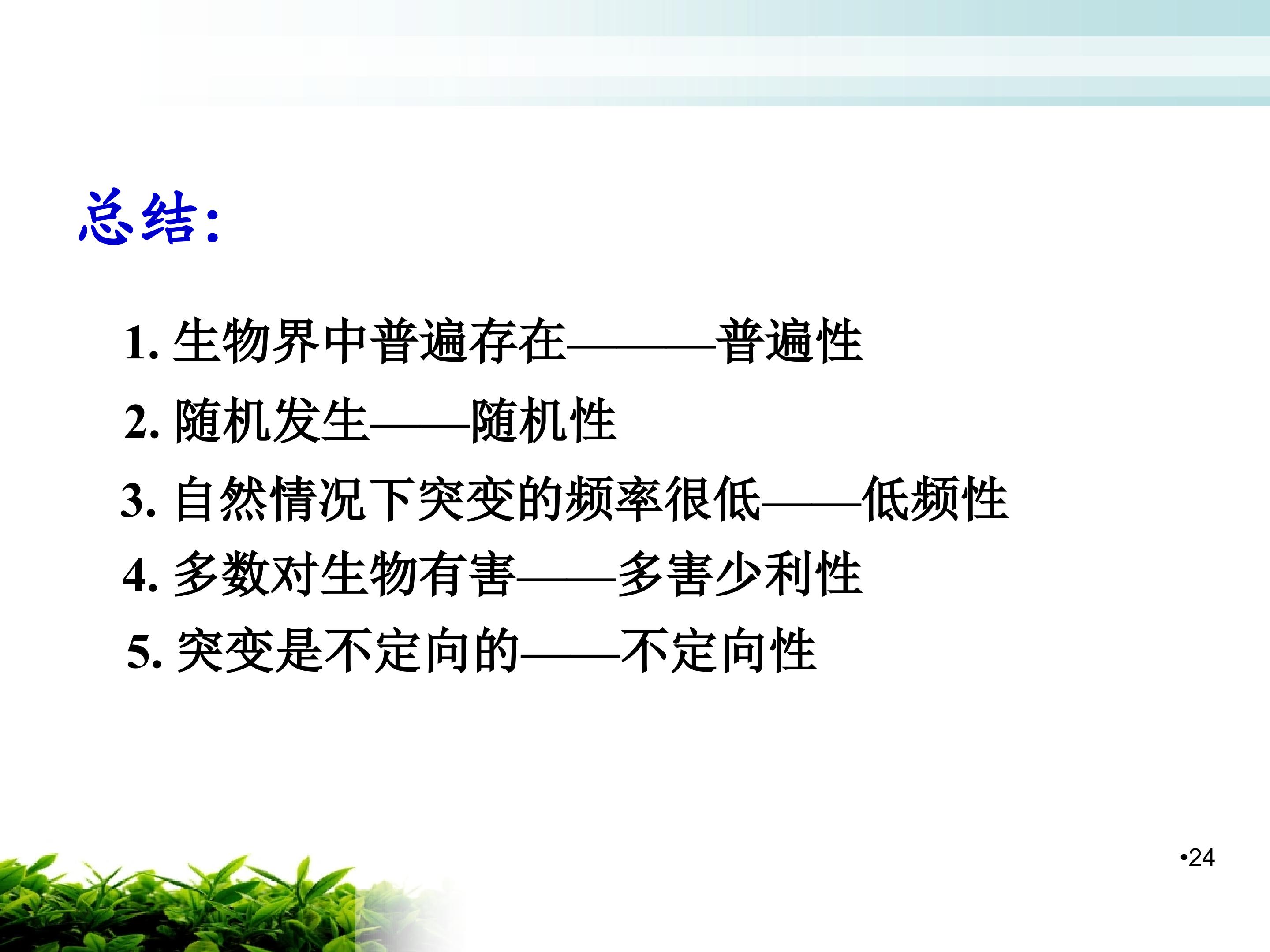 总结:

1. 生物界中普遍存在———普遍性

2. 随机发生——随机性

3. 自然情况下突变的频率很低——低频性

4. 多数对生物有害——多害少利性

5. 突变是不定向的——不定向性

•24